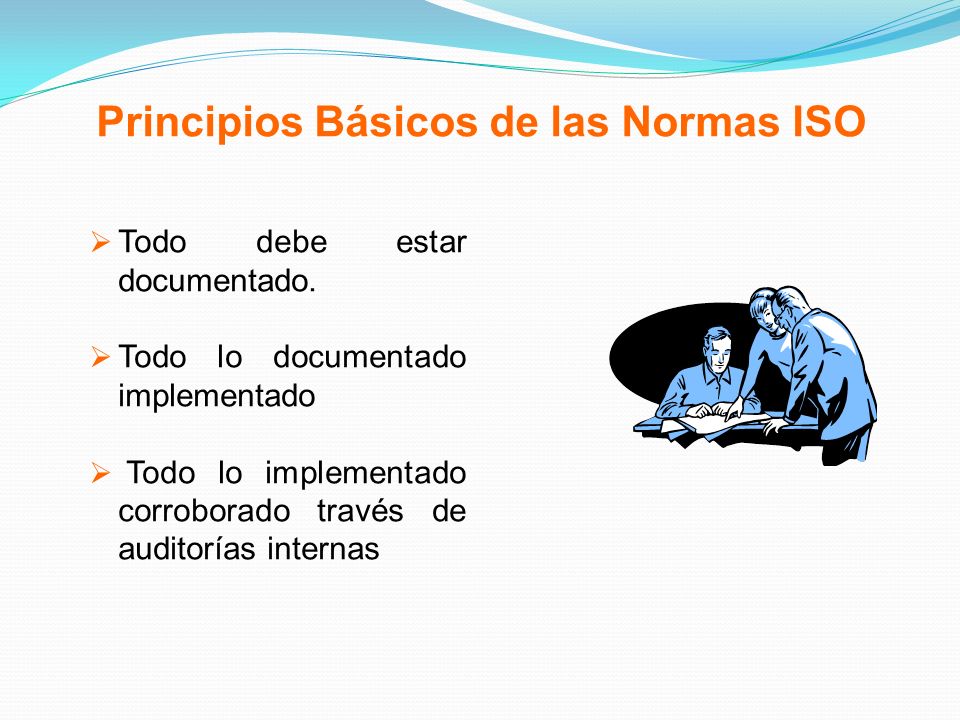 Principios Básicos de las Normas ISO

➢ Todo debe estar documentado.

➢ Todo lo documentado implementado

➢ Todo lo implementado corroborado través de auditorías internas